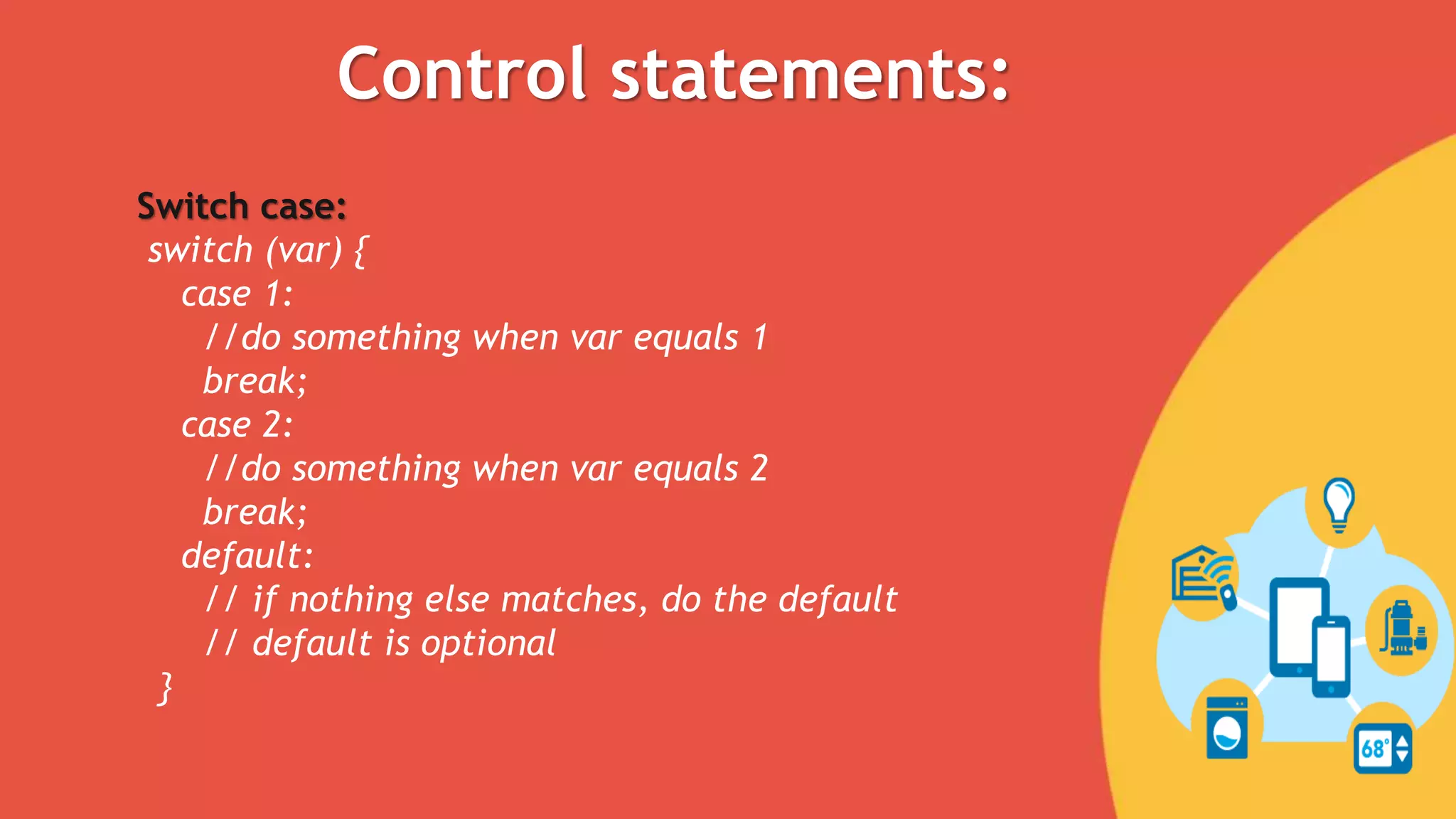 Control statements:

Switch case:
switch (var) {
case 1:
//do something when var equals 1
break;
case 2:
//do something when var equals 2
break;
default:
// if nothing else matches, do the default
// default is optional
}

68°